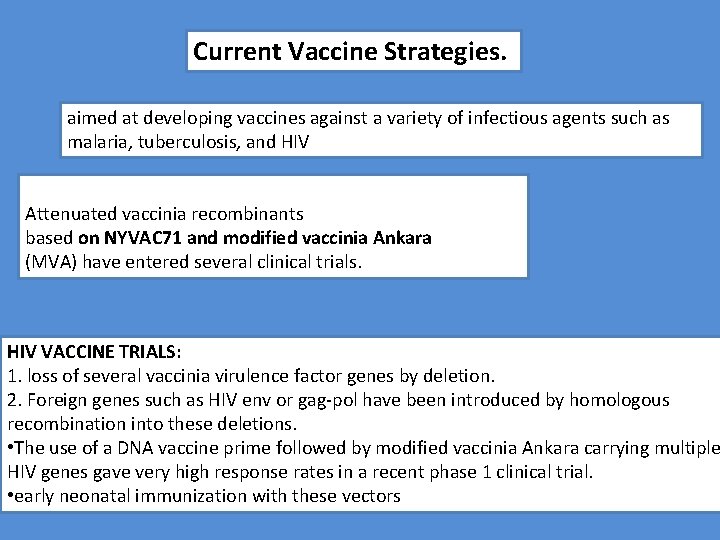 Current Vaccine Strategies.

aimed at developing vaccines against a variety of infectious agents such as malaria, tuberculosis, and HIV

Attenuated vaccinia recombinants based on NYVAC71 and modified vaccinia Ankara (MVA) have entered several clinical trials.

HIV VACCINE TRIALS:
1. loss of several vaccinia virulence factor genes by deletion.
2. Foreign genes such as HIV env or gag-pol have been introduced by homologous recombination into these deletions.
•The use of a DNA vaccine prime followed by modified vaccinia Ankara carrying multiple HIV genes gave very high response rates in a recent phase 1 clinical trial.
•early neonatal immunization with these vectors